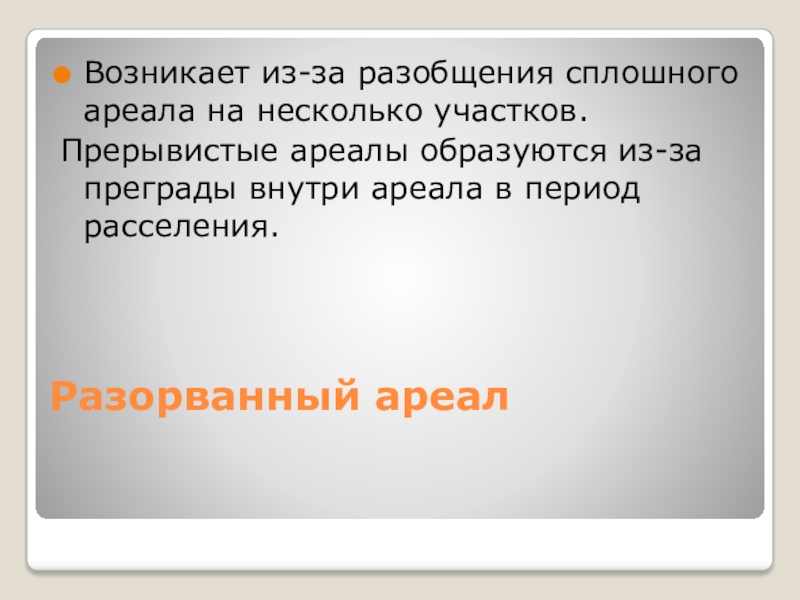 Возникает из-за разобщения сплошного ареала на несколько участков.

Прерывистые ареалы образуются из-за преграды внутри ареала в период расселения.

Разорванный ареал